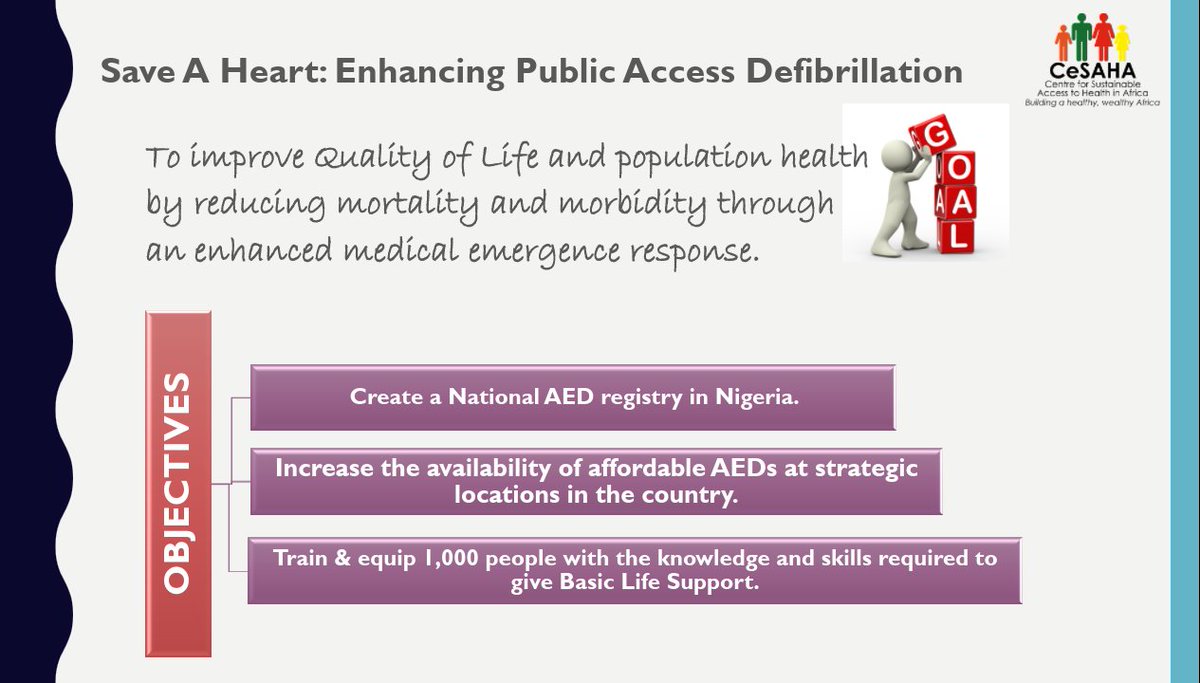 Save A Heart: Enhancing Public Access Defibrillation

CeSAHA
Centre for Sustainable Access to Health in Africa
Building a healthy, wealthy Africa

To improve Quality of Life and population health by reducing mortality and morbidity through an enhanced medical emergence response.

GOAL

OBJECTIVES

Create a National AED registry in Nigeria.

Increase the availability of affordable AEDs at strategic locations in the country.

Train & equip 1,000 people with the knowledge and skills required to give Basic Life Support.